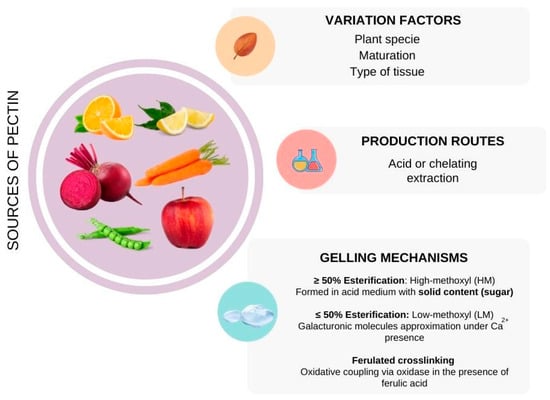 SOURCES OF PECTIN

VARIATION FACTORS
Plant specie
Maturation
Type of tissue

PRODUCTION ROUTES
Acid or chelating extraction

GELLING MECHANISMS
≥ 50% Esterification: High-methoxyl (HM)
Formed in acid medium with solid content (sugar)

≤ 50% Esterification: Low-methoxyl (LM)
Galacturonic molecules approximation under $Ca^{2+}$ presence

Ferulated crosslinking
Oxidative coupling via oxidase in the presence of ferulic acid